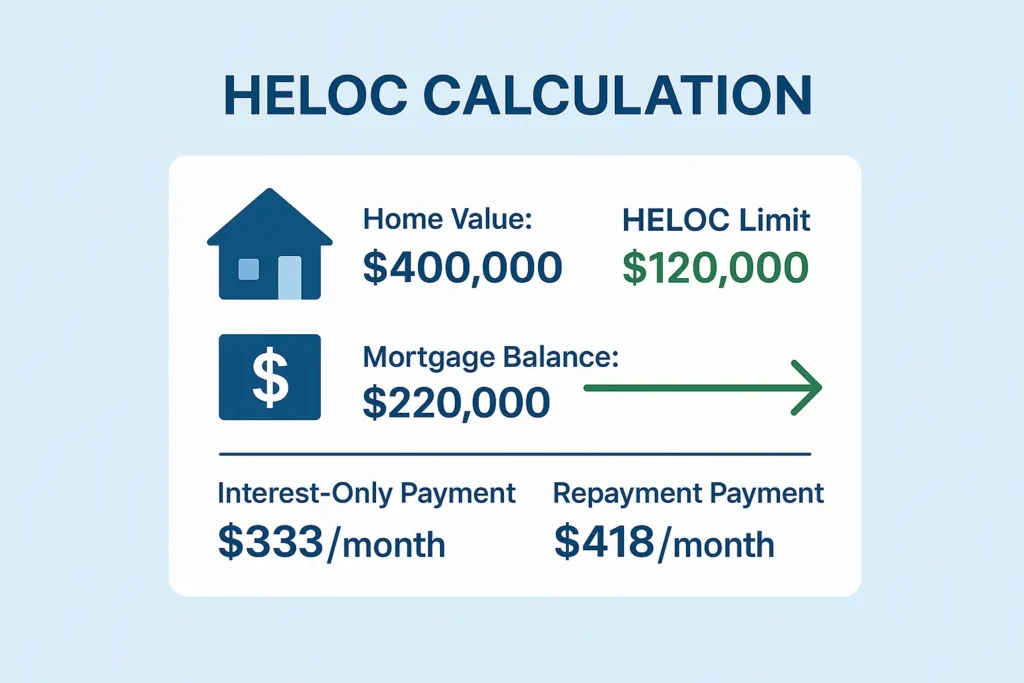 HELOC CALCULATION

Home Value:
$400,000

HELOC Limit
$120,000

$

Mortgage Balance:
$220,000

Interest-Only Payment
$333/month

Repayment Payment
$418/month